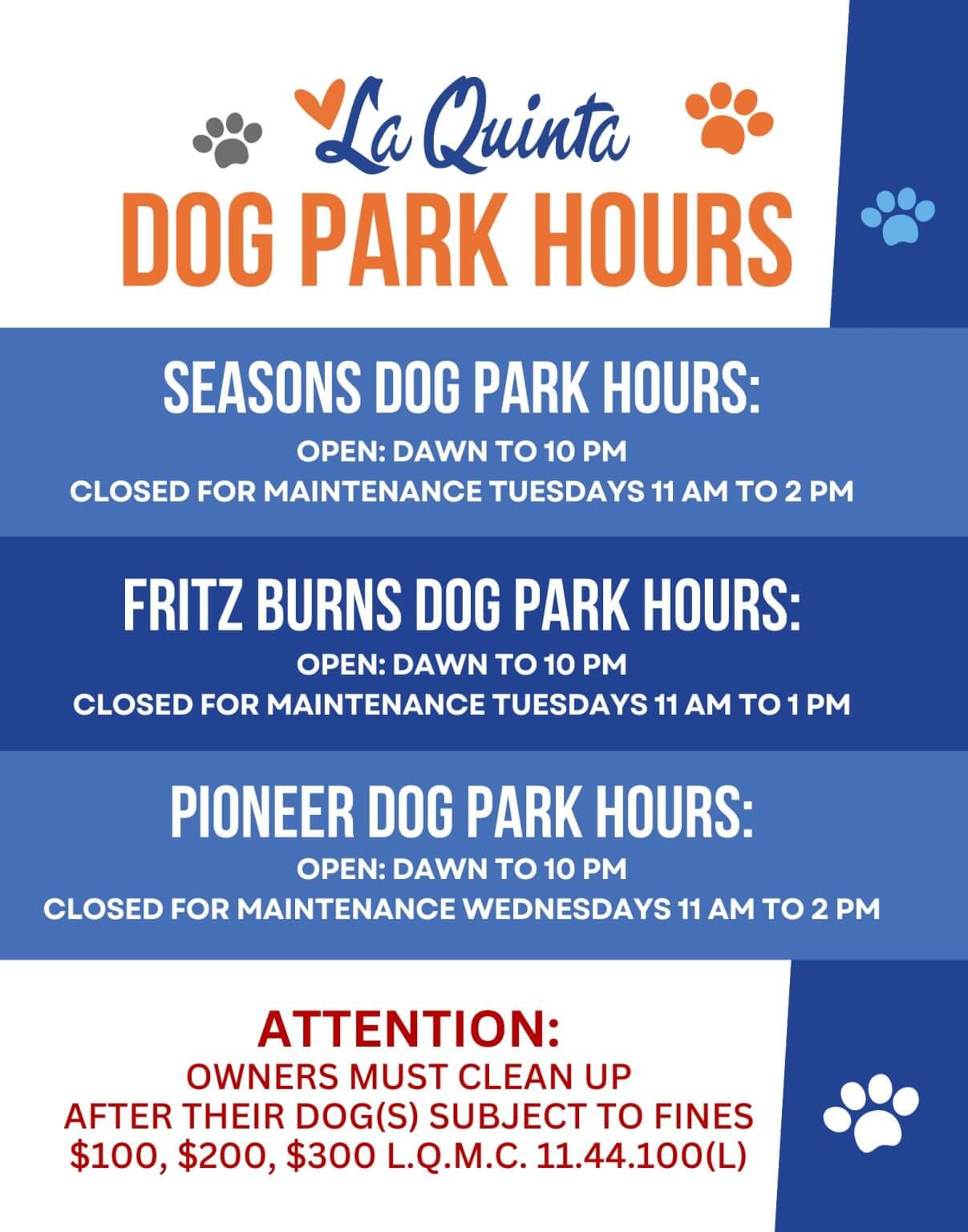 La Quinta
DOG PARK HOURS

SEASONS DOG PARK HOURS:
OPEN: DAWN TO 10 PM
CLOSED FOR MAINTENANCE TUESDAYS 11 AM TO 2 PM

FRITZ BURNS DOG PARK HOURS:
OPEN: DAWN TO 10 PM
CLOSED FOR MAINTENANCE TUESDAYS 11 AM TO 1 PM

PIONEER DOG PARK HOURS:
OPEN: DAWN TO 10 PM
CLOSED FOR MAINTENANCE WEDNESDAYS 11 AM TO 2 PM

ATTENTION:
OWNERS MUST CLEAN UP AFTER THEIR DOG(S) SUBJECT TO FINES \$100, \$200, \$300 L.Q.M.C. 11.44.100(L)